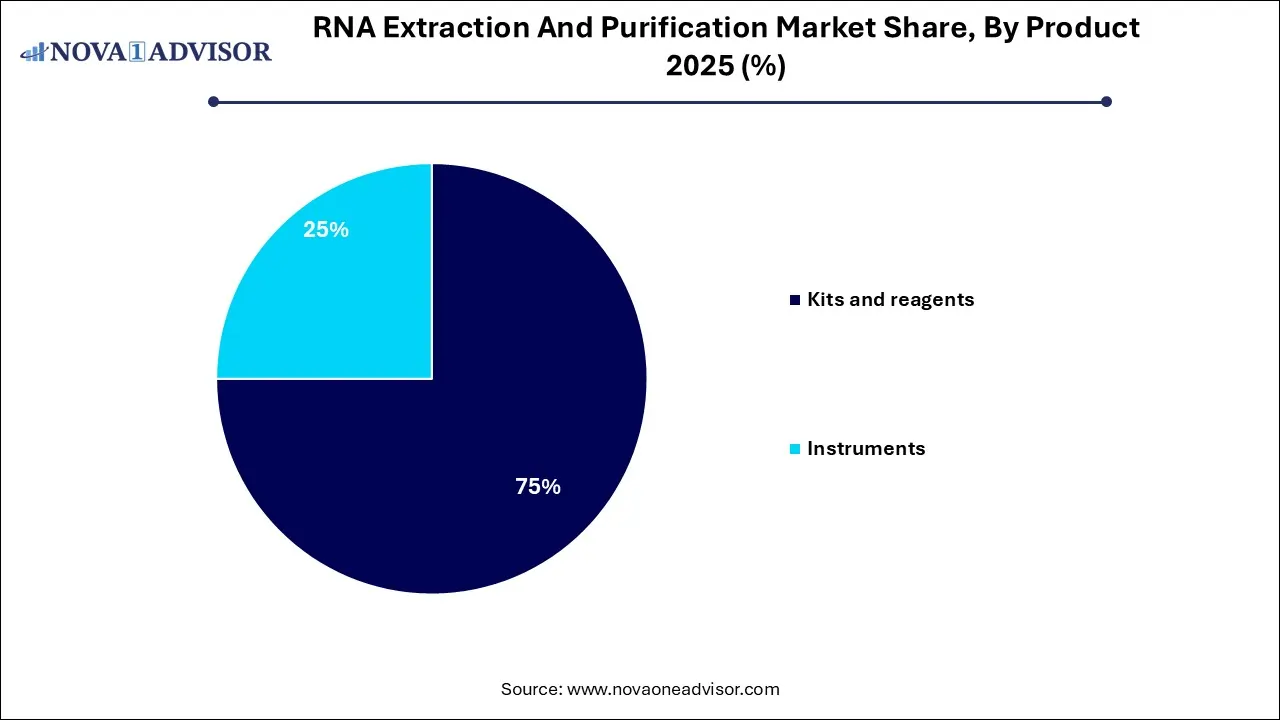 NOVA 1 ADVISOR

RNA Extraction And Purification Market Share, By Product 2025 (%)

25%

75%

Kits and reagents

Instruments

Source: www.novaoneadvisor.com